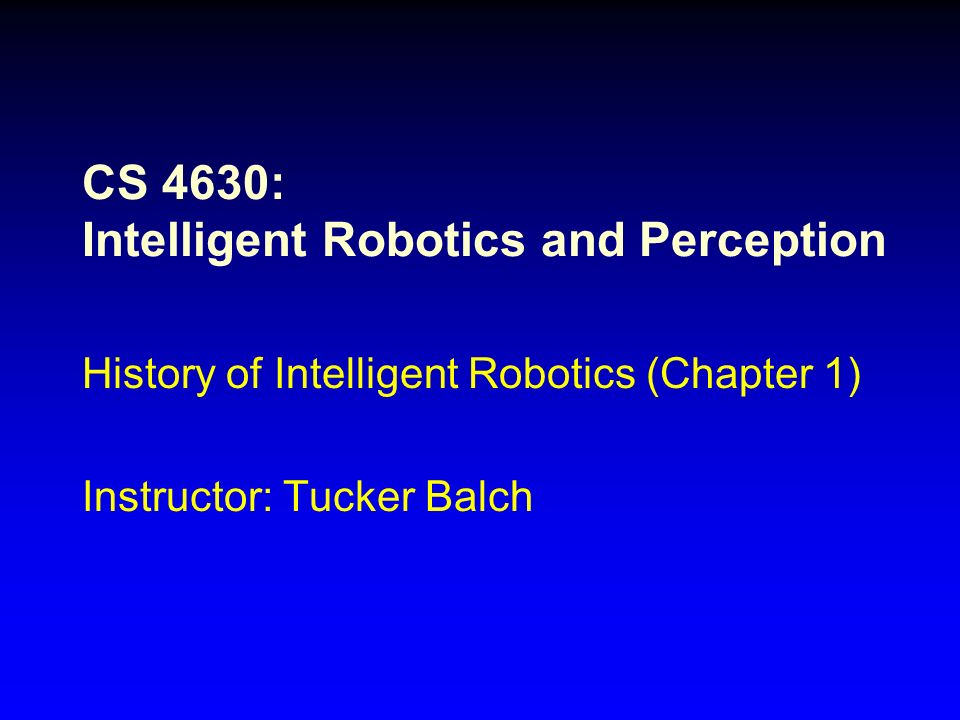 CS 4630:
Intelligent Robotics and Perception

History of Intelligent Robotics (Chapter 1)

Instructor: Tucker Balch